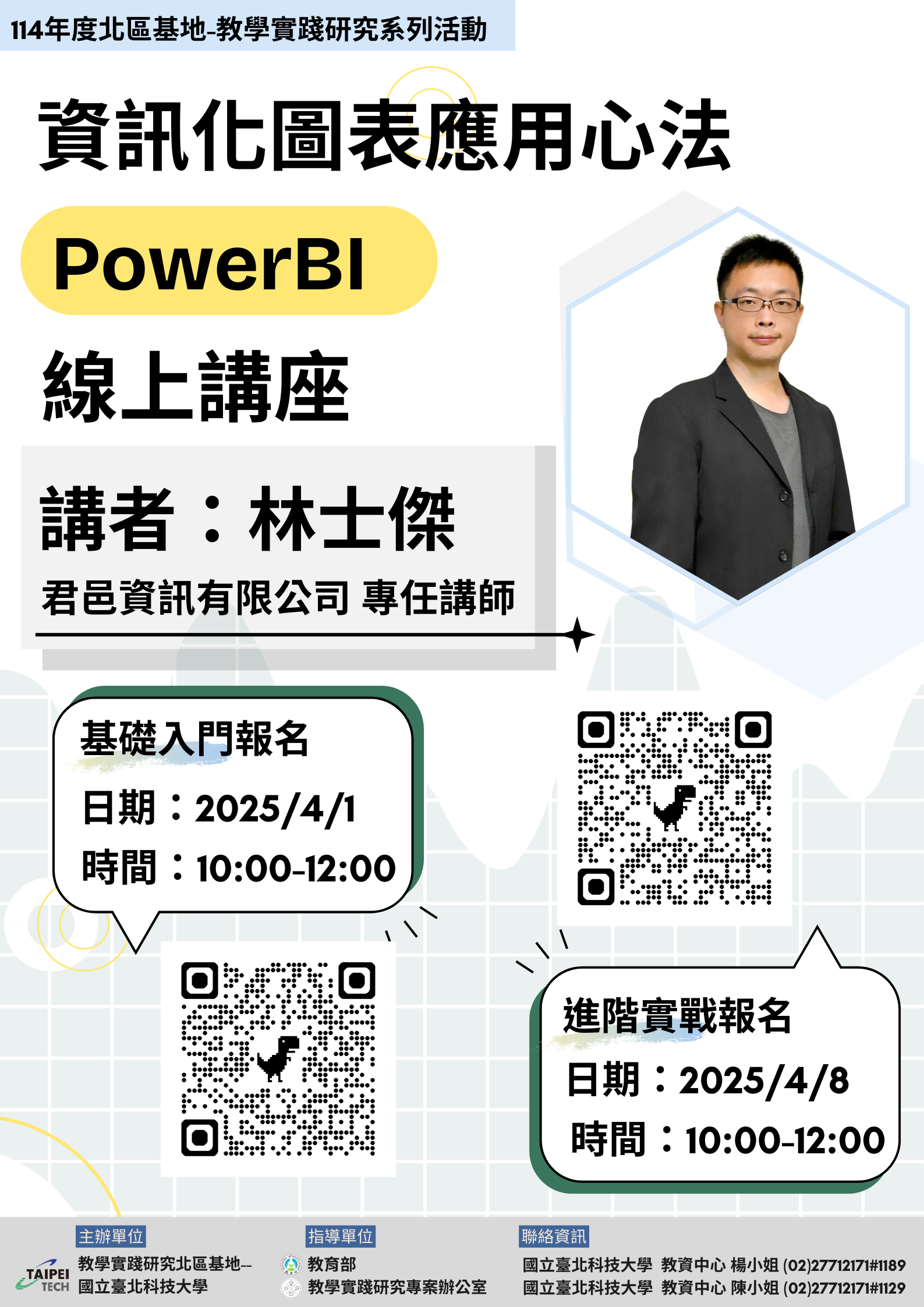 114年度北區基地-教學實踐研究系列活動

資訊化圖表應用心法

PowerBI

線上講座

講者：林士傑

君邑資訊有限公司 專任講師

基礎入門報名

日期：2025/4/1

時間：10:00-12:00

進階實戰報名

日期：2025/4/8

時間：10:00-12:00

主辦單位

TAIPEI TECH

教學實踐研究北區基地--
國立臺北科技大學

指導單位

教育部
教學實踐研究專案辦公室

聯絡資訊

國立臺北科技大學 教資中心 楊小姐 (02)27712171#1189
國立臺北科技大學 教資中心 陳小姐 (02)27712171#1129